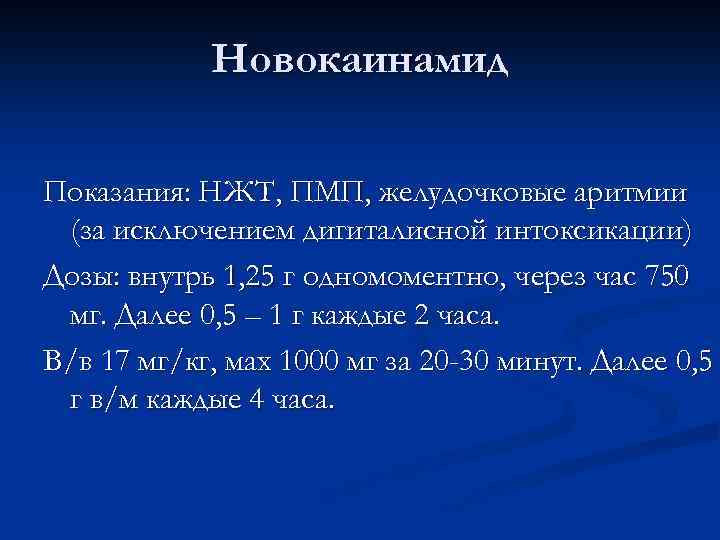 Новокаинамид

Показания: НЖТ, ПМП, желудочковые аритмии (за исключением дигиталисной интоксикации)

Дозы: внутрь 1,25 г одномоментно, через час 750 мг. Далее 0,5 – 1 г каждые 2 часа.

В/в 17 мг/кг, мах 1000 мг за 20-30 минут. Далее 0,5 г в/м каждые 4 часа.